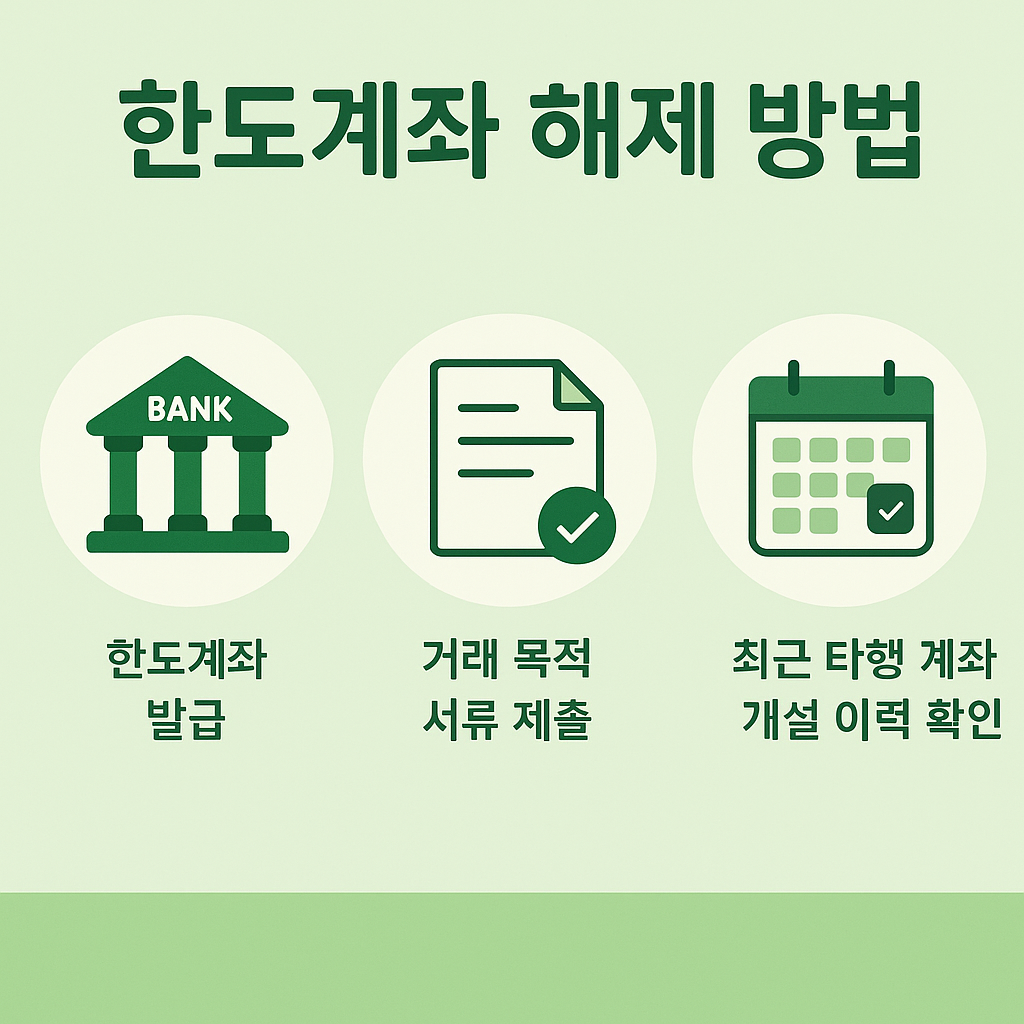 한도계좌 해제 방법

BANK

한도계좌 발급

거래 목적 서류 제출

최근 타행 계좌 개설 이력 확인